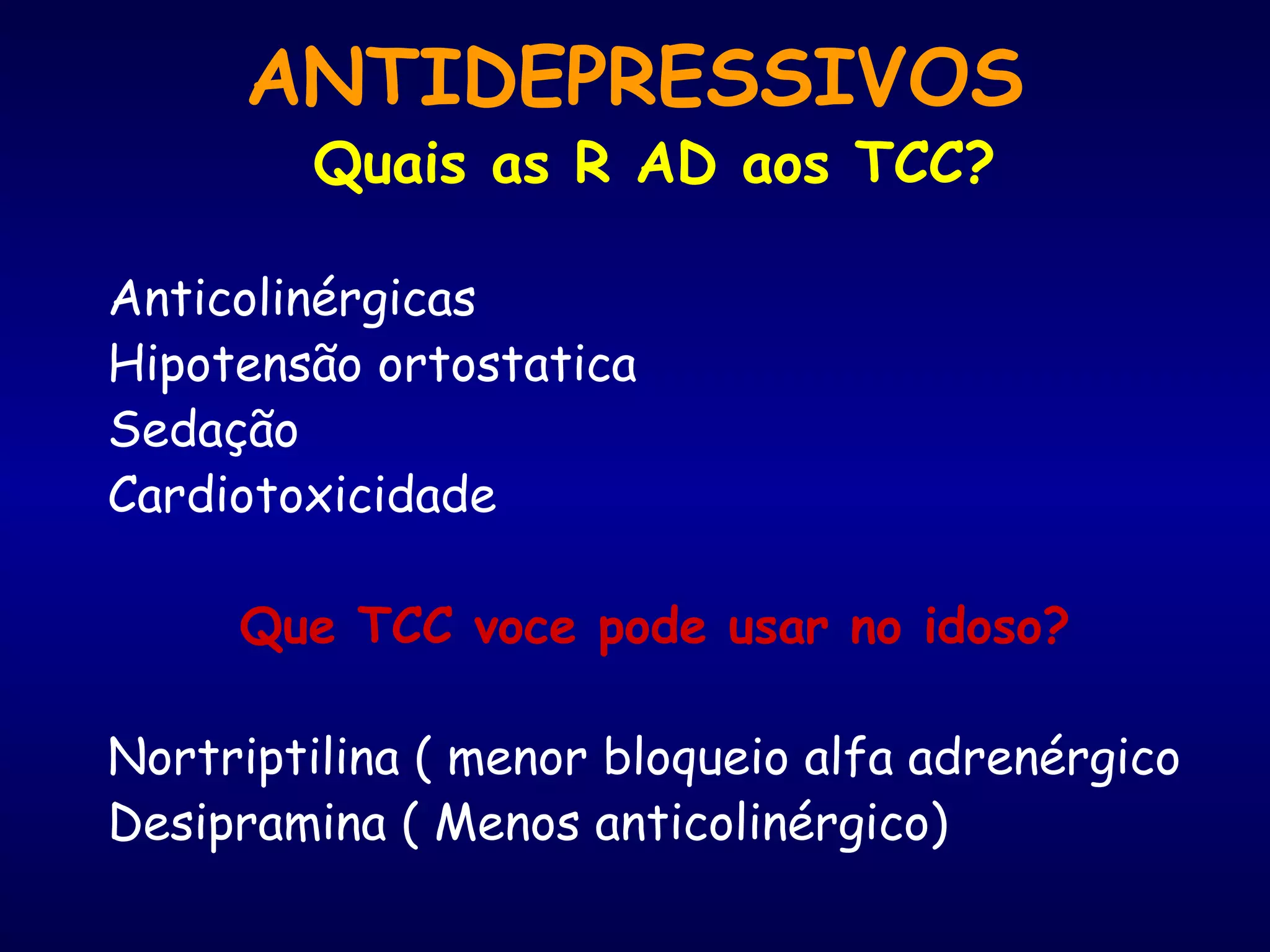 ANTIDEPRESSIVOS
Quais as R AD aos TCC?

Anticolinérgicas
Hipotensão ortostatica
Sedação
Cardiotoxicidade

Que TCC voce pode usar no idoso?

Nortriptilina ( menor bloqueio alfa adrenérgico
Desipramina ( Menos anticolinérgico)